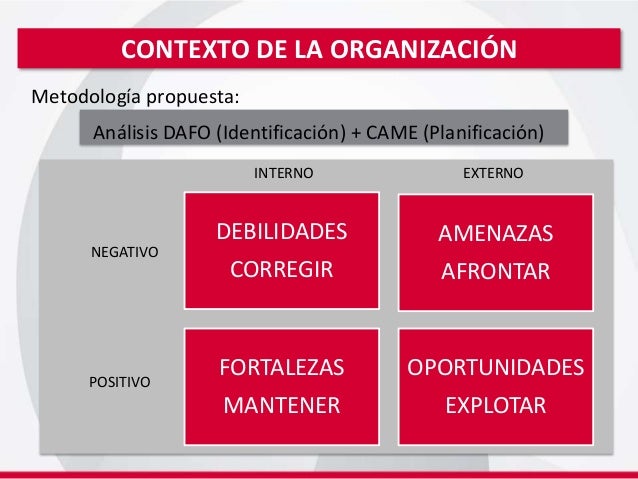 CONTEXTO DE LA ORGANIZACIÓN

Metodología propuesta:

Análisis DAFO (Identificación) + CAME (Planificación)

| | INTERNO | EXTERNO |
|---|---|---|
| NEGATIVO | DEBILIDADES CORREGIR | AMENAZAS AFRONTAR |
| POSITIVO | FORTALEZAS MANTENER | OPORTUNIDADES EXPLOTAR |